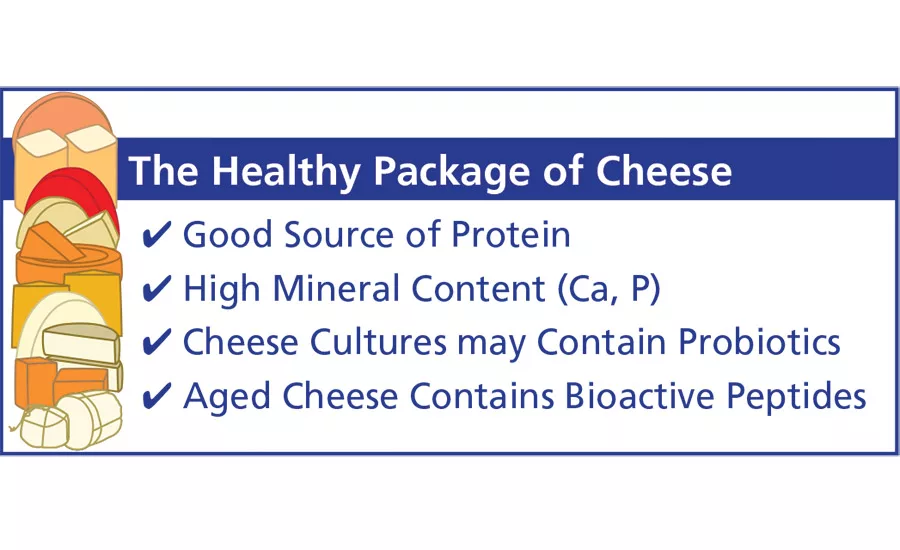 The Healthy Package of Cheese

✔ Good Source of Protein
✔ High Mineral Content (Ca, P)
✔ Cheese Cultures may Contain Probiotics
✔ Aged Cheese Contains Bioactive Peptides